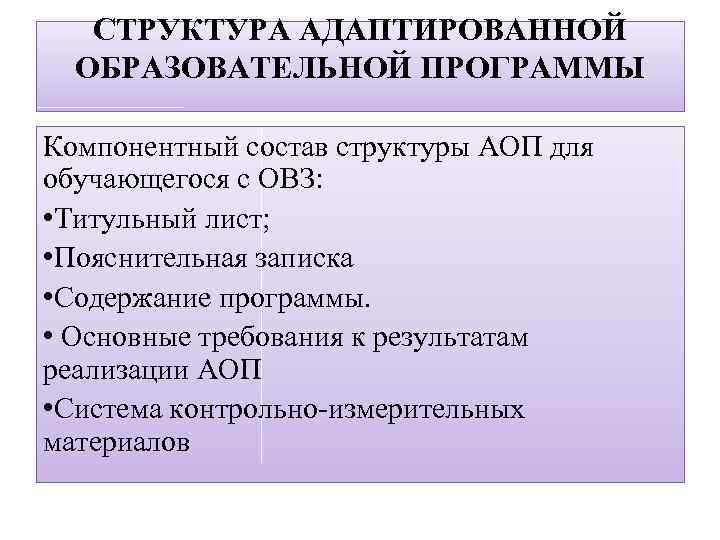 СТРУКТУРА АДАПТИРОВАННОЙ ОБРАЗОВАТЕЛЬНОЙ ПРОГРАММЫ

Компонентный состав структуры АОП для обучающегося с ОВЗ:
•Титульный лист;
•Пояснительная записка
•Содержание программы.
• Основные требования к результатам реализации АОП
•Система контрольно-измерительных материалов